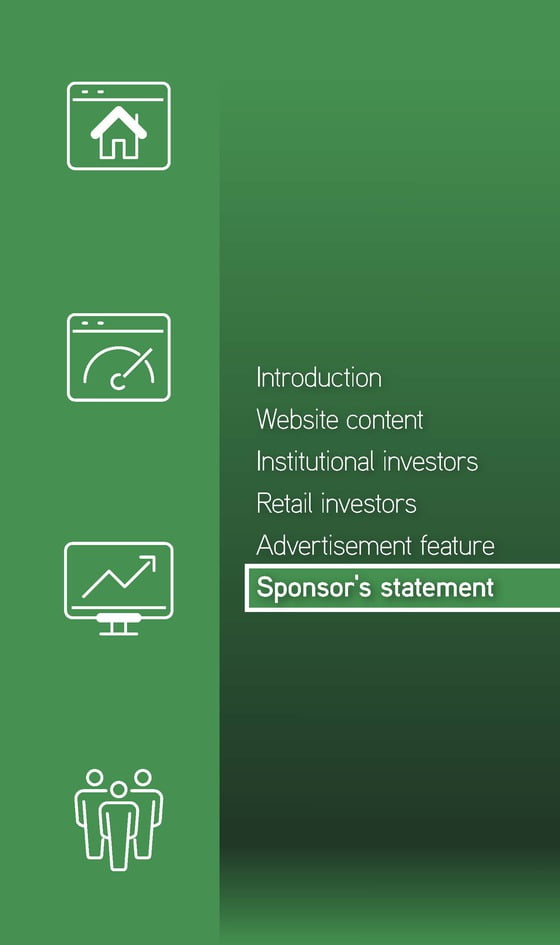 Introduction
Website content
Institutional investors
Retail investors
Advertisement feature
Sponsor's statement